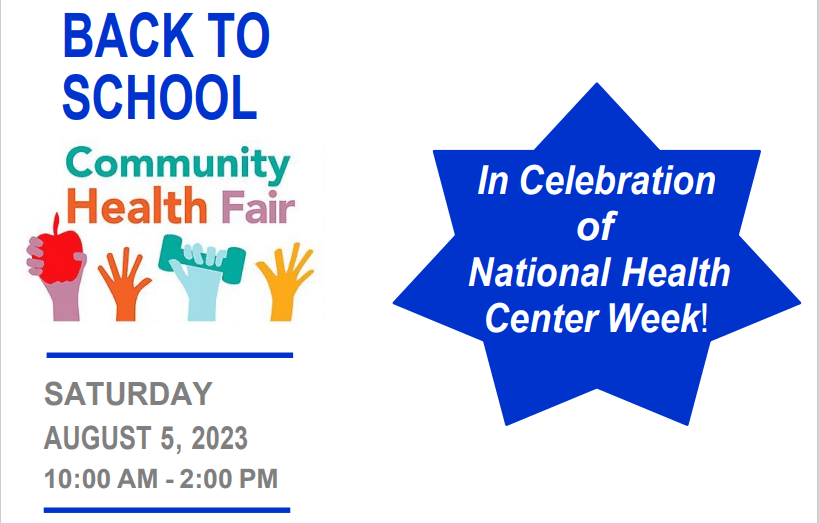 BACK TO SCHOOL

Community Health Fair

SATURDAY
AUGUST 5, 2023
10:00 AM - 2:00 PM

In Celebration of National Health Center Week!